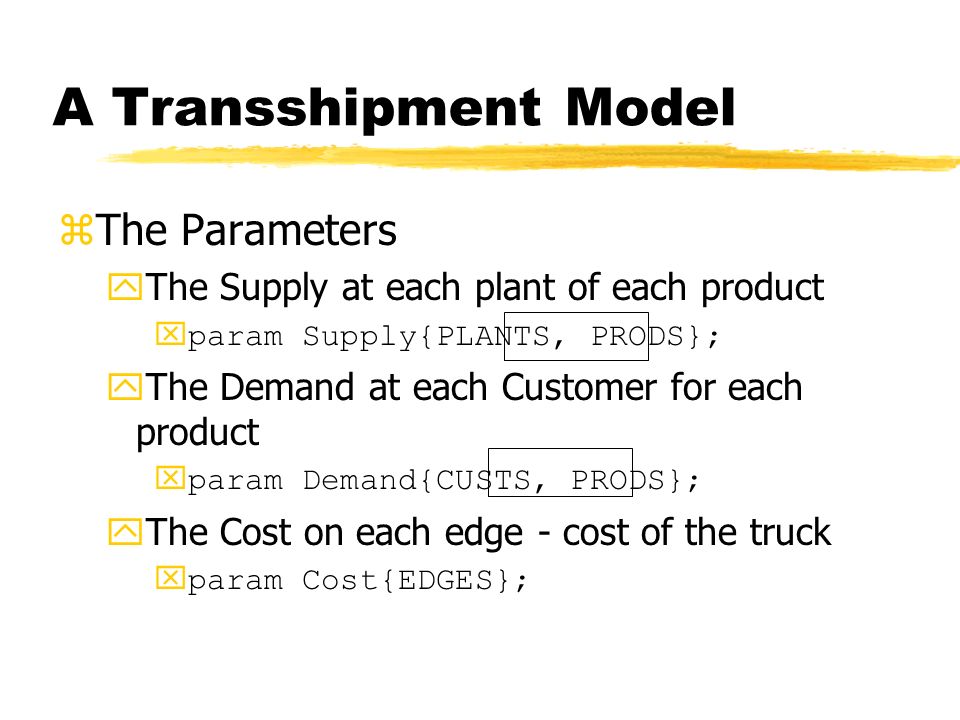 A Transshipment Model

The Parameters

The Supply at each plant of each product

param Supply{PLANTS, PRODS};

The Demand at each Customer for each product

param Demand{CUSTS, PRODS};

The Cost on each edge - cost of the truck

param Cost{EDGES};